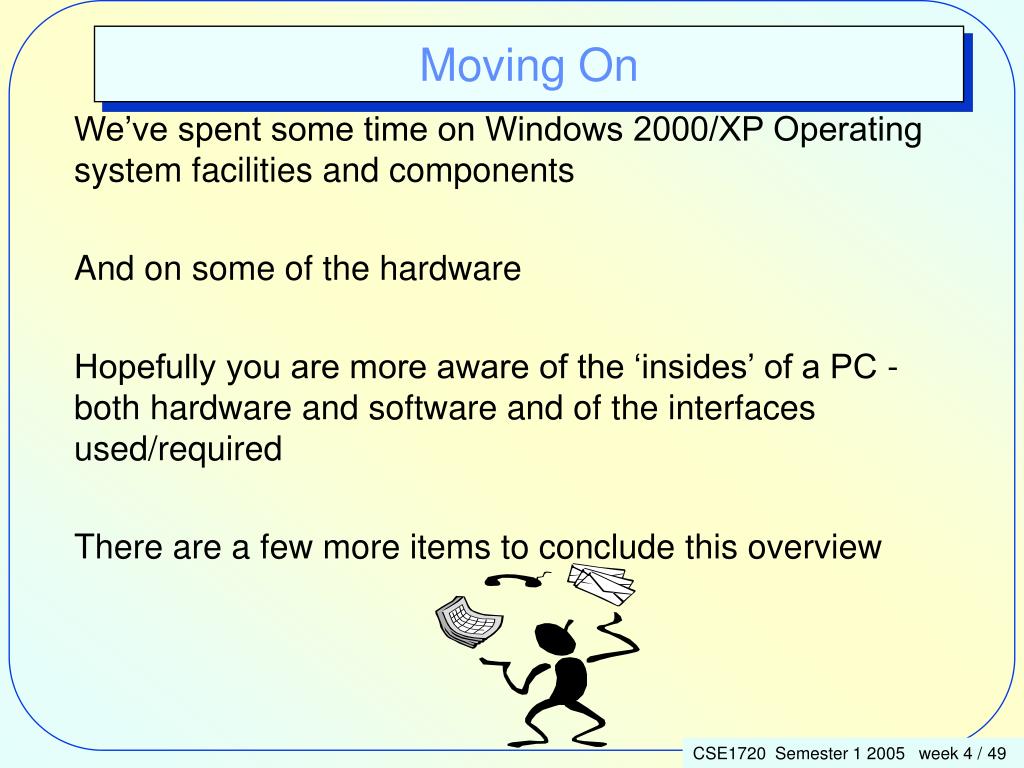 Moving On

We’ve spent some time on Windows 2000/XP Operating system facilities and components

And on some of the hardware

Hopefully you are more aware of the ‘insides’ of a PC - both hardware and software and of the interfaces used/required

There are a few more items to conclude this overview

CSE1720 Semester 1 2005 week 4 / 49